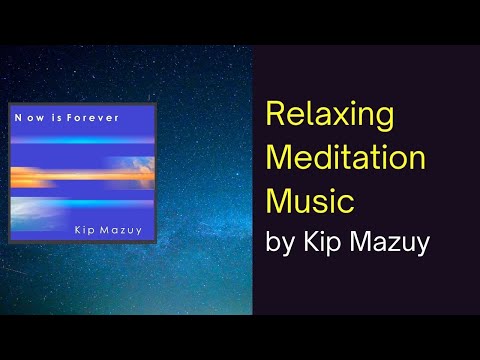 Now is Forever

Kip Mazuy

Relaxing Meditation Music

by Kip Mazuy